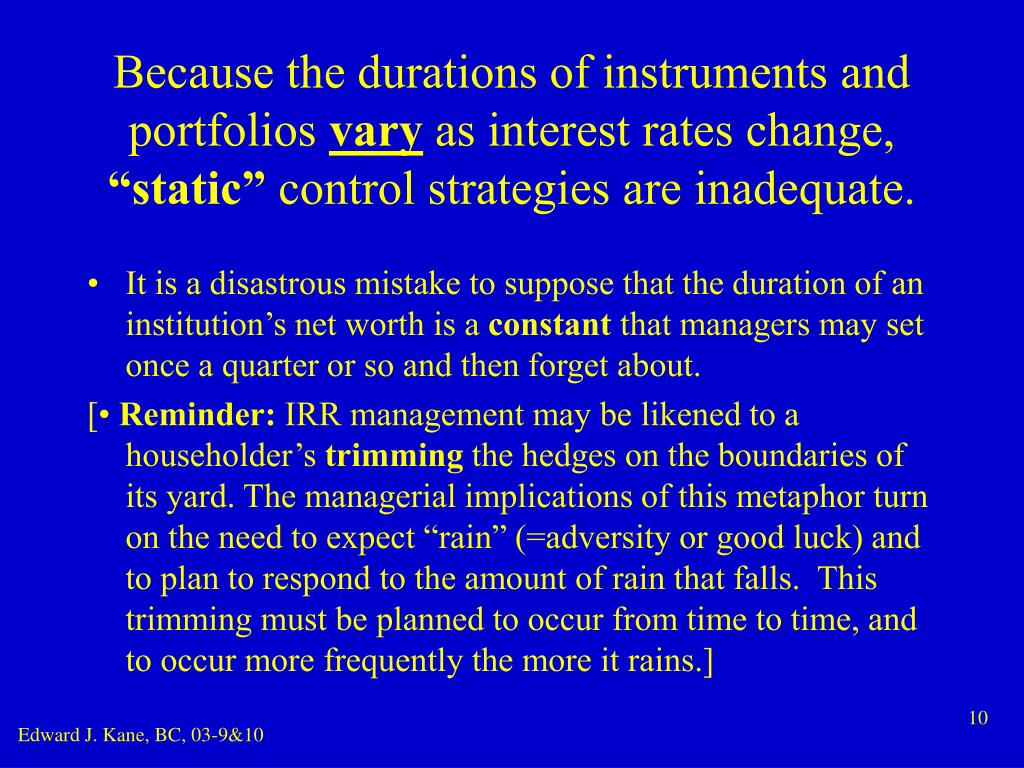 Because the durations of instruments and portfolios vary as interest rates change, “static” control strategies are inadequate.

• It is a disastrous mistake to suppose that the duration of an institution’s net worth is a constant that managers may set once a quarter or so and then forget about.

[• Reminder: IRR management may be likened to a householder’s trimming the hedges on the boundaries of its yard. The managerial implications of this metaphor turn on the need to expect “rain” (=adversity or good luck) and to plan to respond to the amount of rain that falls. This trimming must be planned to occur from time to time, and to occur more frequently the more it rains.]

10

Edward J. Kane, BC, 03-9&10